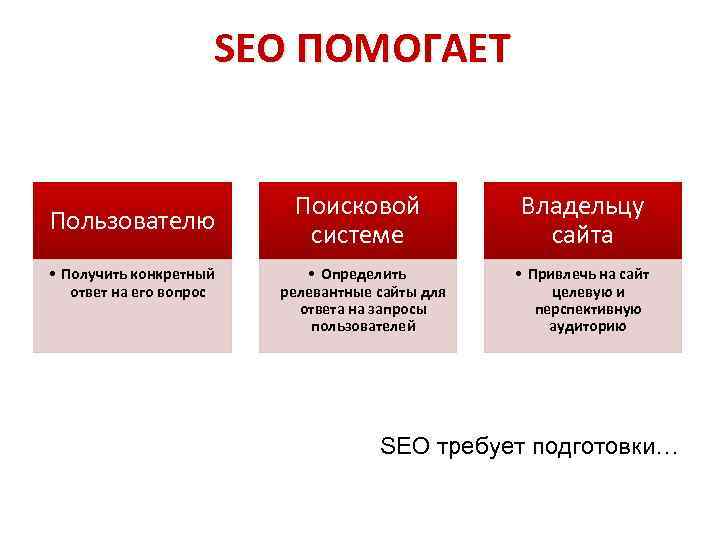 SEO ПОМОГАЕТ

Пользователю

• Получить конкретный ответ на его вопрос

Поисковой системе

• Определить релевантные сайты для ответа на запросы пользователей

Владельцу сайта

• Привлечь на сайт целевую и перспективную аудиторию

SEO требует подготовки…